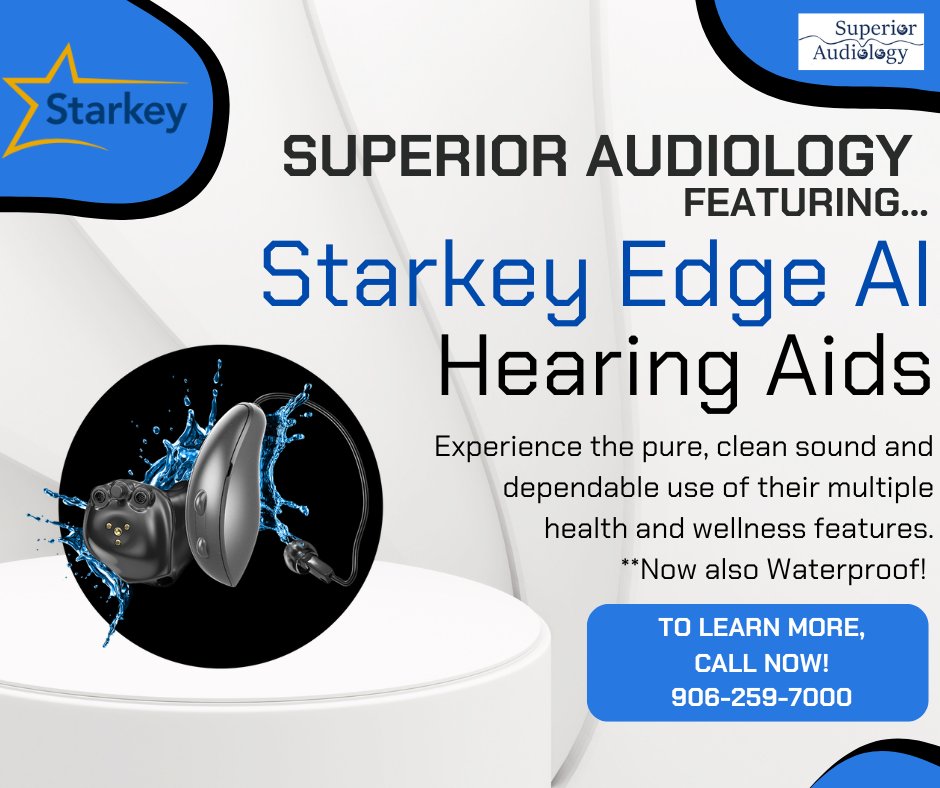 Starkey

Superior Audiology

SUPERIOR AUDIOLOGY FEATURING...

Starkey Edge AI Hearing Aids

Experience the pure, clean sound and dependable use of their multiple health and wellness features. **Now also Waterproof!

TO LEARN MORE, CALL NOW! 906-259-7000